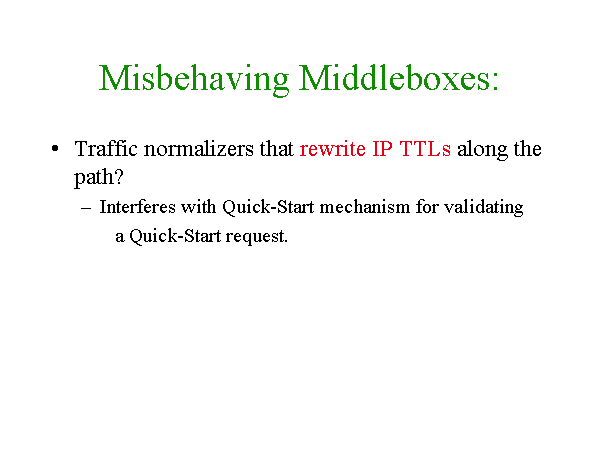 Misbehaving Middleboxes:

• Traffic normalizers that rewrite IP TTLs along the path?

– Interferes with Quick-Start mechanism for validating a Quick-Start request.